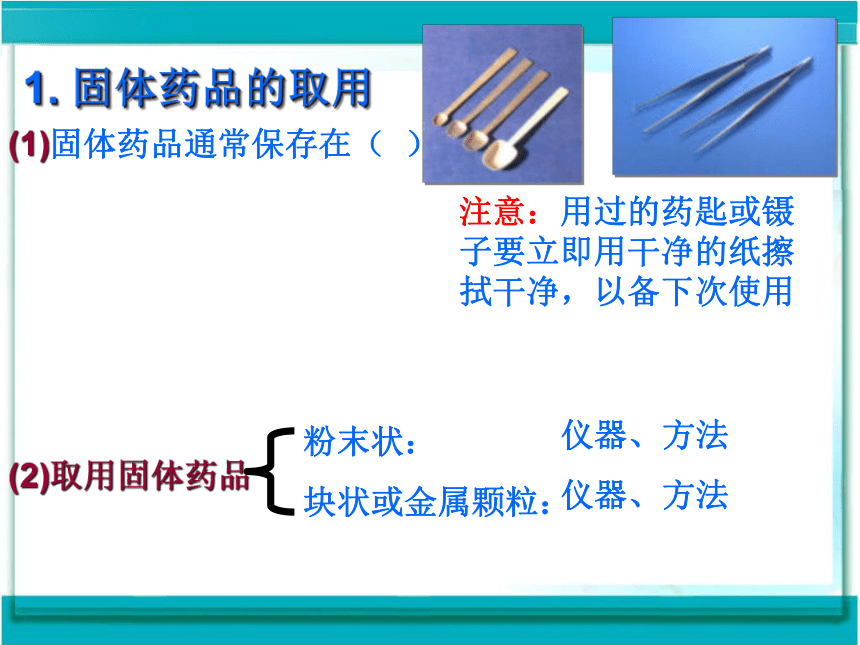 1. 固体药品的取用

(1)固体药品通常保存在（ ）

注意：用过的药匙或镊子要立即用干净的纸擦拭干净，以备下次使用

(2)取用固体药品

粉末状：　　仪器、方法

块状或金属颗粒：仪器、方法